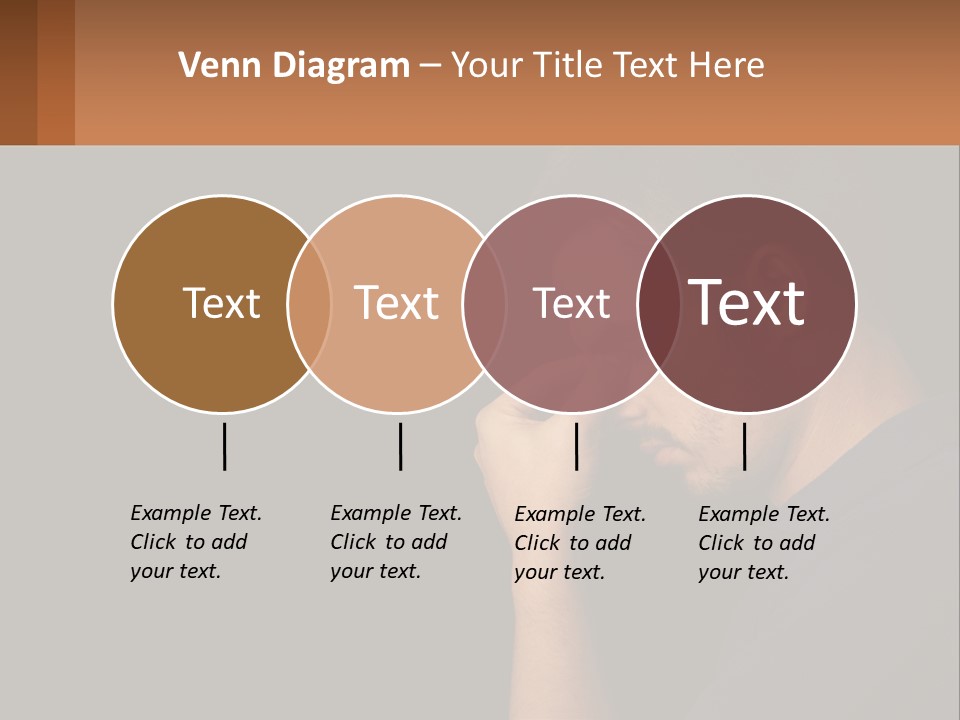 Venn Diagram – Your Title Text Here

Text

Text

Text

Text

Example Text. Click to add your text.

Example Text. Click to add your text.

Example Text. Click to add your text.

Example Text. Click to add your text.